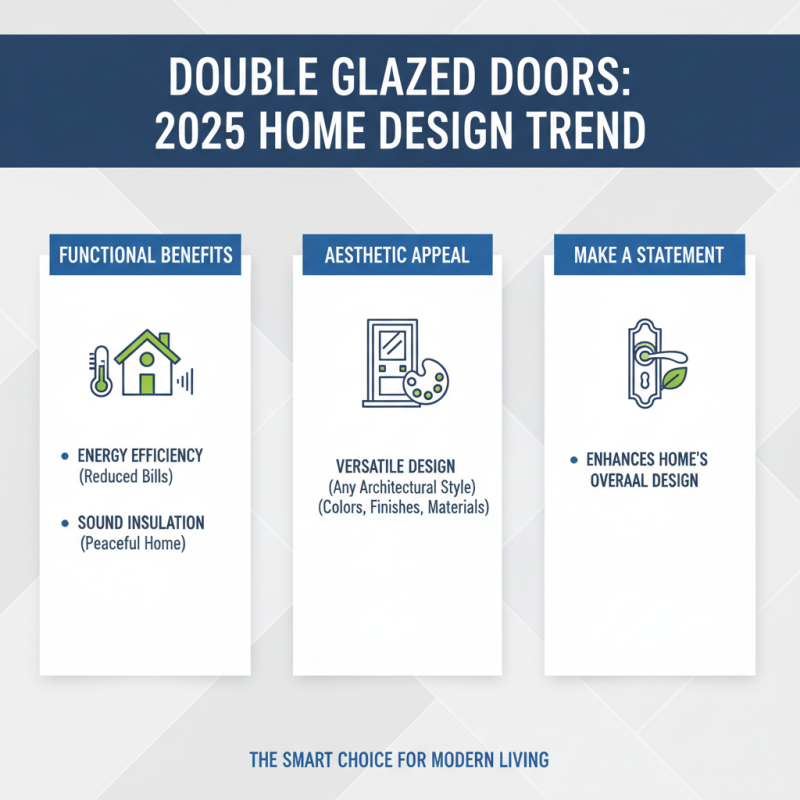 DOUBLE GLAZED DOORS: 2025 HOME DESIGN TREND

FUNCTIONAL BENEFITS

• ENERGY EFFICIENCY (Reduced Bills)

• SOUND INSULATION (Peaceful Home)

AESTHETIC APPEAL

VERSATILE DESIGN (Any Architectural Style) (Colors, Finishes, Materials)

MAKE A STATEMENT

• ENHANCES HOME'S OVERAAL DESIGN

THE SMART CHOICE FOR MODERN LIVING